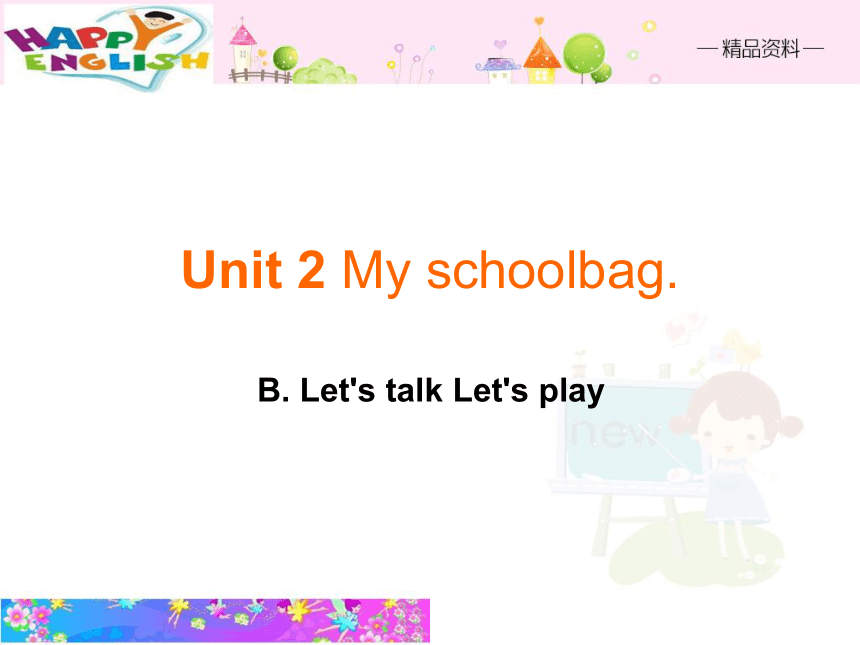 HAPPY ENGLISH

— 精品资料 —

Unit 2 My schoolbag.

B. Let's talk Let's play

new